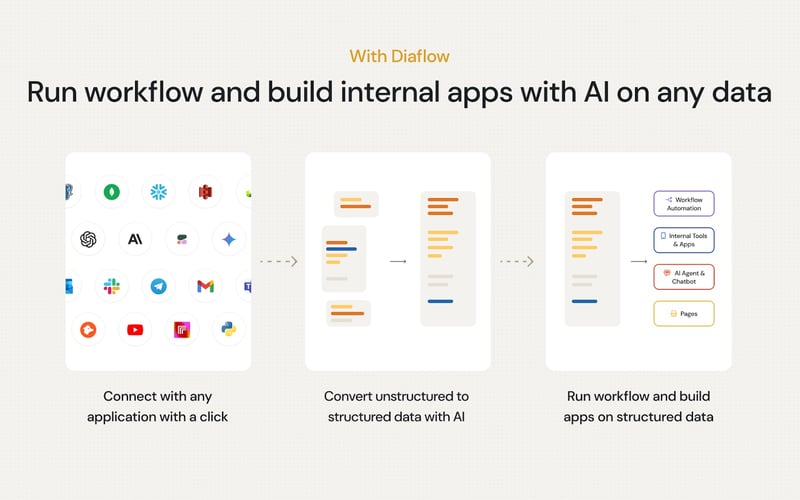 With Diaflow

Run workflow and build internal apps with AI on any data

Workflow Automation

Internal Tools & Apps

AI Agent & Chatbot

Pages

Connect with any application with a click

Convert unstructured to structured data with AI

Run workflow and build apps on structured data